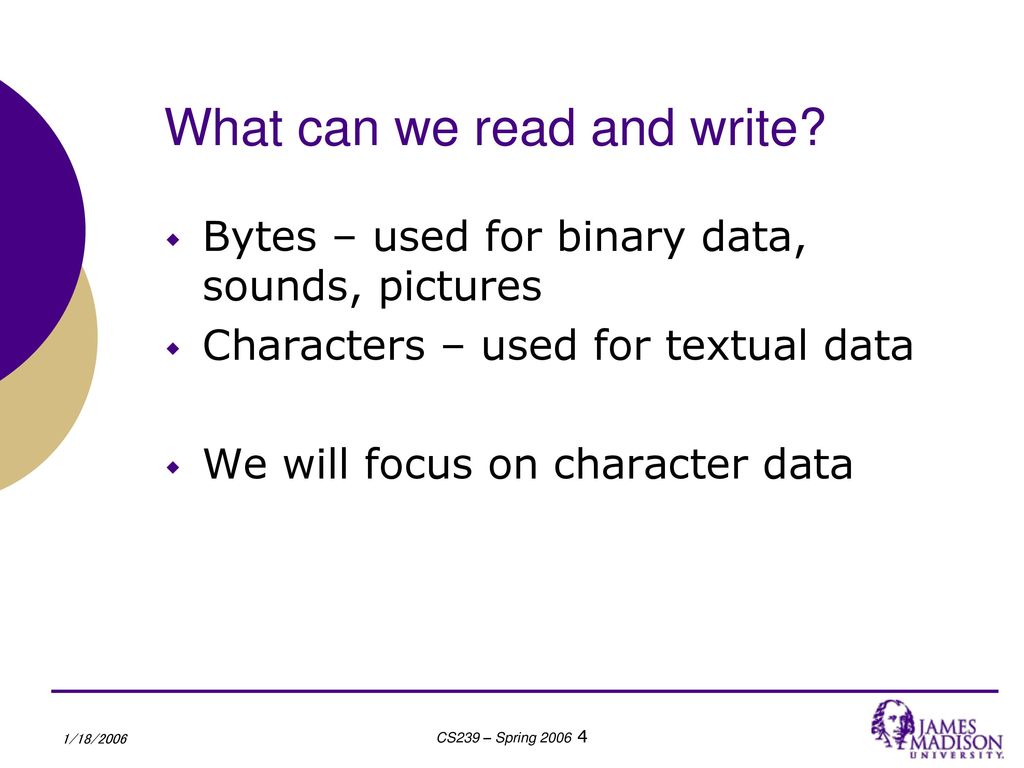 What can we read and write?

Bytes – used for binary data, sounds, pictures

Characters – used for textual data

We will focus on character data

1/18/2006

CS239 – Spring 2006 4

JAMES MADISON UNIVERSITY.